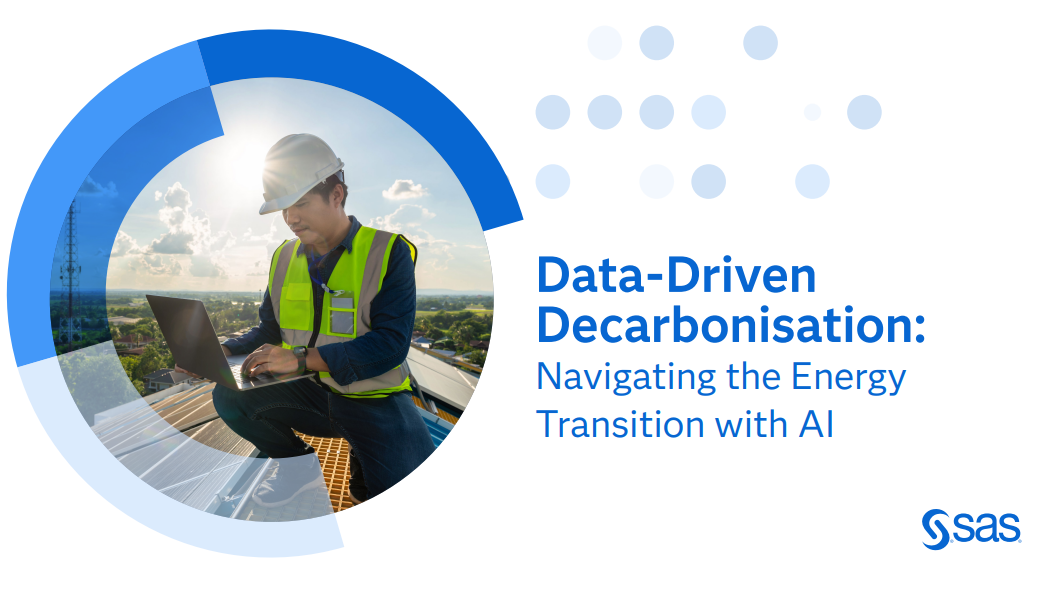 Data-Driven Decarbonisation:
Navigating the Energy Transition with AI

sas